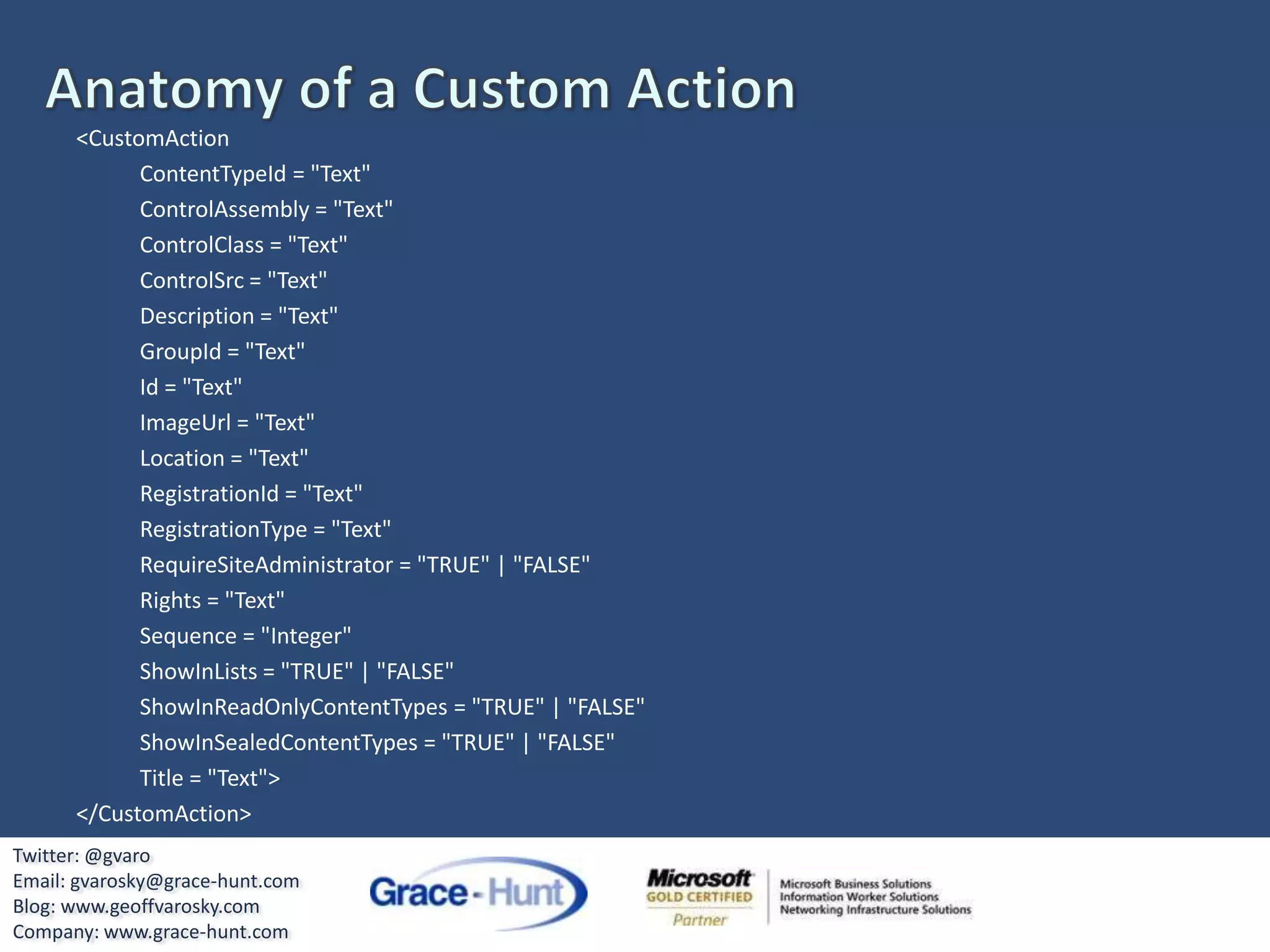 Anatomy of a Custom Action

<CustomAction
ContentTypeId = "Text"
ControlAssembly = "Text"
ControlClass = "Text"
ControlSrc = "Text"
Description = "Text"
GroupId = "Text"
Id = "Text"
ImageUrl = "Text"
Location = "Text"
RegistrationId = "Text"
RegistrationType = "Text"
RequireSiteAdministrator = "TRUE" | "FALSE"
Rights = "Text"
Sequence = "Integer"
ShowInLists = "TRUE" | "FALSE"
ShowInReadOnlyContentTypes = "TRUE" | "FALSE"
ShowInSealedContentTypes = "TRUE" | "FALSE"
Title = "Text">
</CustomAction>

Twitter: @gvaro
Email: gvarosky@grace-hunt.com
Blog: www.geoffvarosky.com
Company: www.grace-hunt.com

Grace-Hunt

Microsoft
GOLD CERTIFIED
Partner

Microsoft Business Solutions
Information Worker Solutions
Networking Infrastructure Solutions